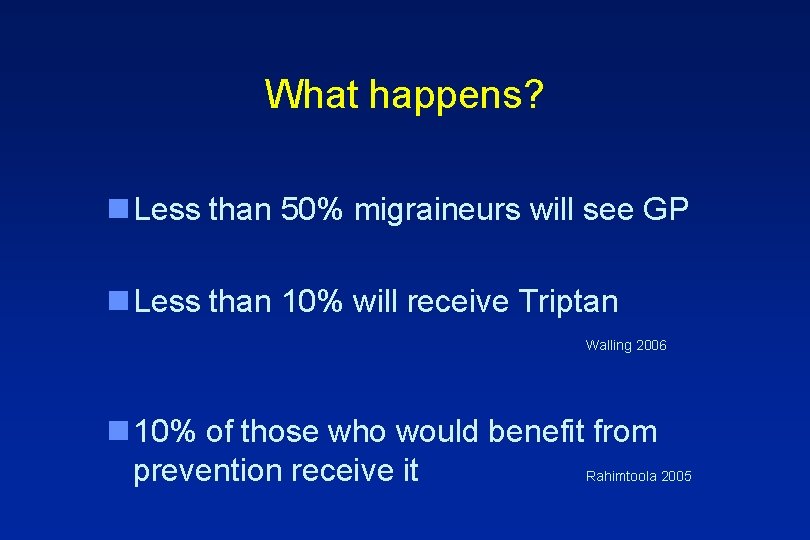 What happens?

Less than 50% migraineurs will see GP

Less than 10% will receive Triptan

Walling 2006

10% of those who would benefit from prevention receive it

Rahimtoola 2005